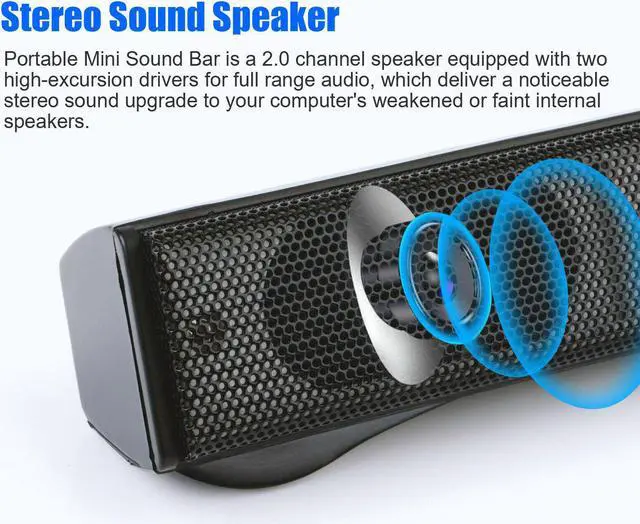 Stereo Sound Speaker

Portable Mini Sound Bar is a 2.0 channel speaker equipped with two high-excursion drivers for full range audio, which deliver a noticeable stereo sound upgrade to your computer's weakened or faint internal speakers.